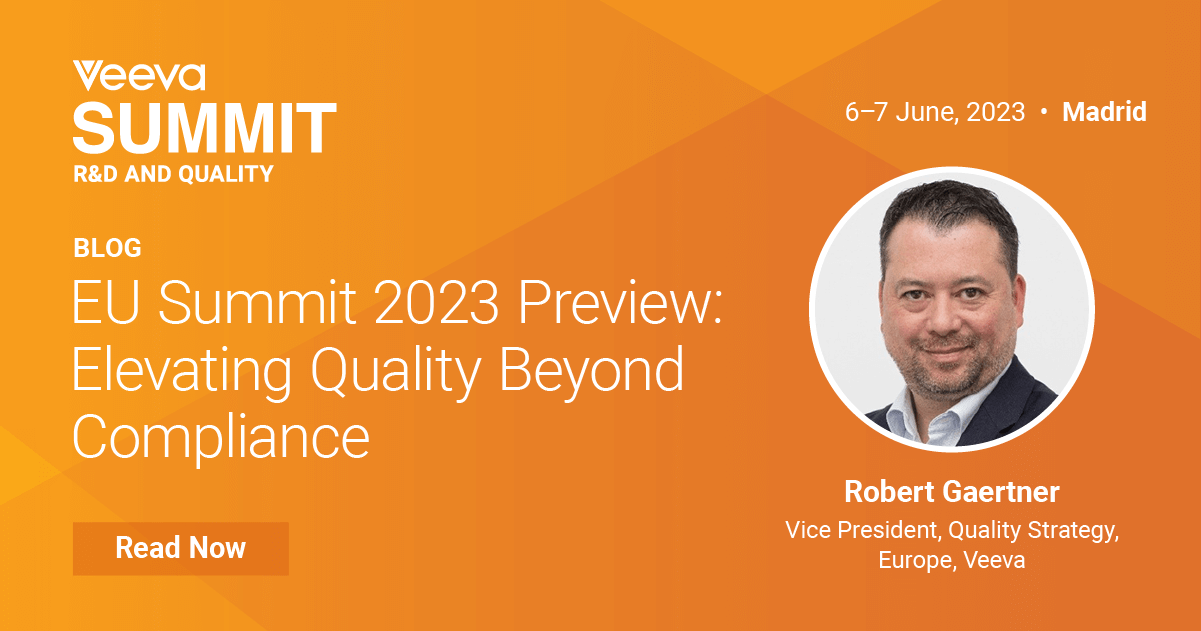 Veeva
SUMMIT
R&D AND QUALITY

6–7 June, 2023 • Madrid

BLOG
EU Summit 2023 Preview: Elevating Quality Beyond Compliance

Read Now

Robert Gaertner
Vice President, Quality Strategy, Europe, Veeva